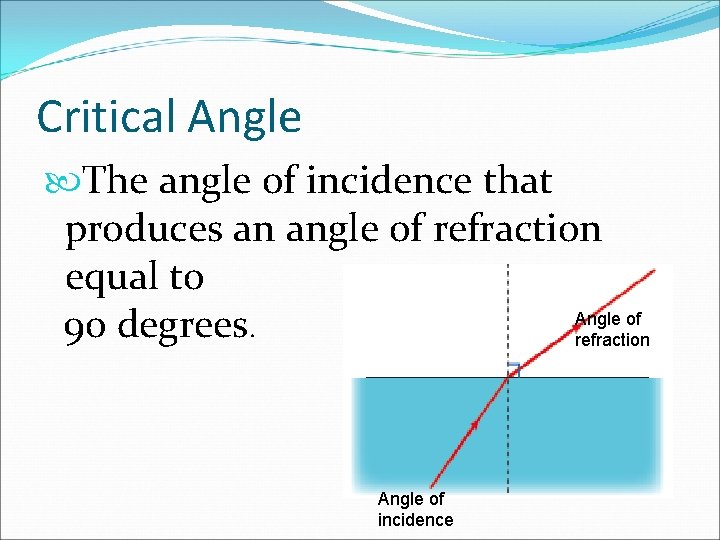 Critical Angle

The angle of incidence that produces an angle of refraction equal to
90 degrees.

Angle of refraction

Angle of incidence